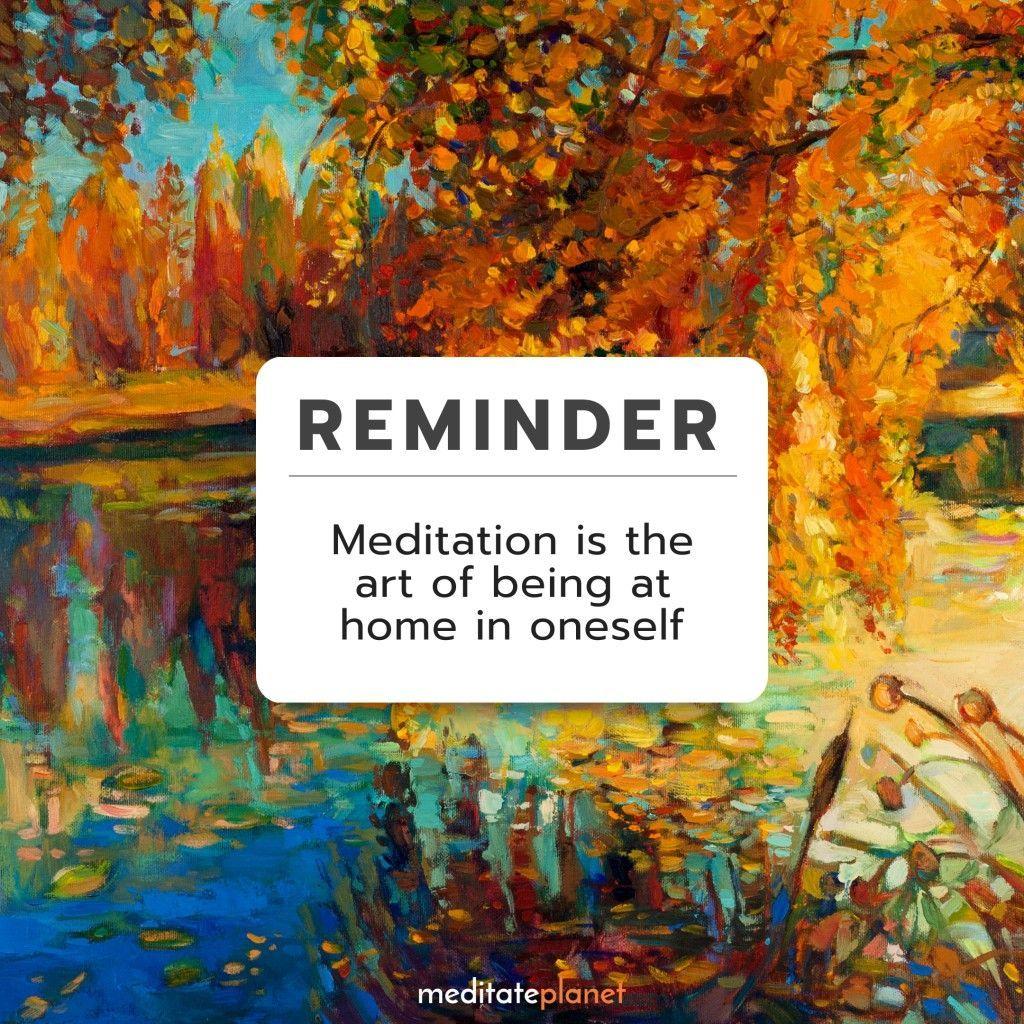 REMINDER

Meditation is the art of being at home in oneself

meditateplanet